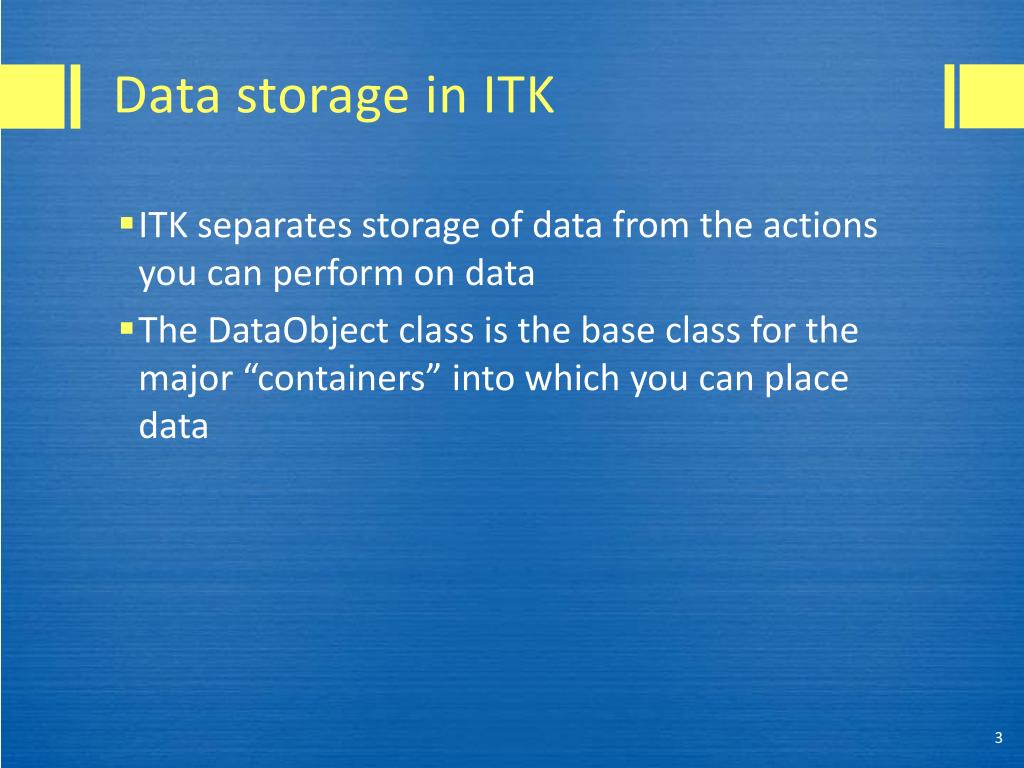 Data storage in ITK

▪ ITK separates storage of data from the actions you can perform on data

▪ The DataObject class is the base class for the major “containers” into which you can place data

3